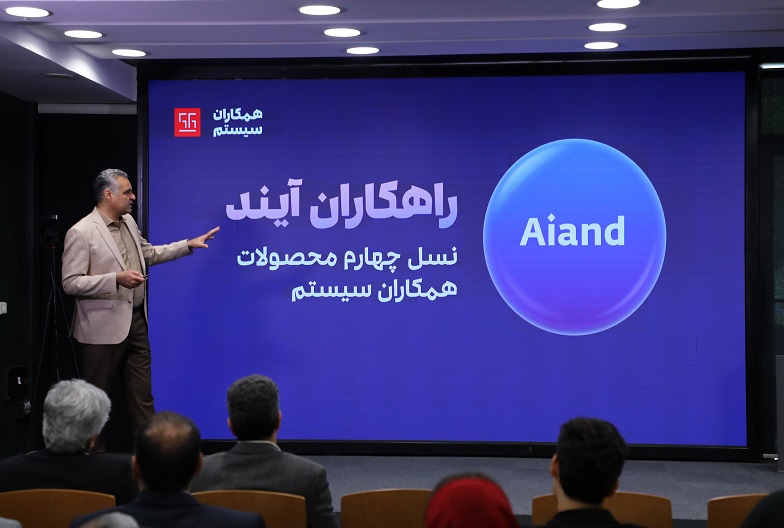 همکاران
سیستم

راهکاران آیند

نسل چهارم محصولات
همکاران سیستم

Aiand